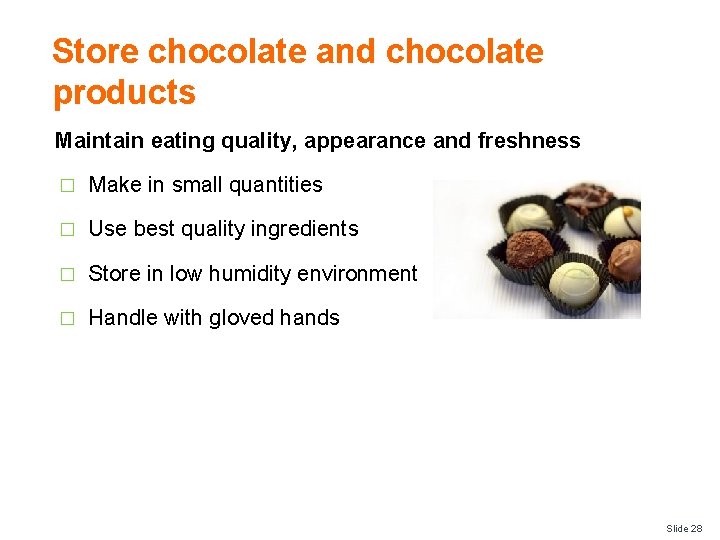 Store chocolate and chocolate products

Maintain eating quality, appearance and freshness

□ Make in small quantities

□ Use best quality ingredients

□ Store in low humidity environment

□ Handle with gloved hands

Slide 28